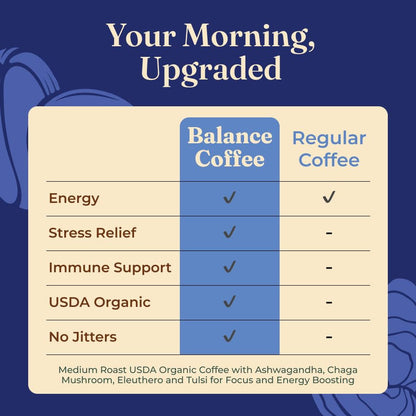 Your Morning, Upgraded

| | Balance Coffee | Regular Coffee |
|---|---|---|
| Energy | ✓ | ✓ |
| Stress Relief | ✓ | - |
| Immune Support | ✓ | - |
| USDA Organic | ✓ | - |
| No Jitters | ✓ | - |

Medium Roast USDA Organic Coffee with Ashwagandha, Chaga Mushroom, Eleuthero and Tulsi for Focus and Energy Boosting